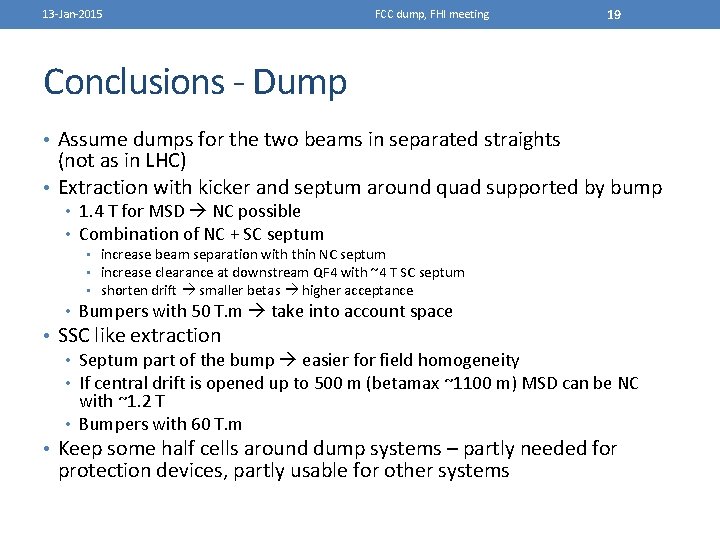 13-Jan-2015 FCC dump, FHI meeting 19

Conclusions - Dump

• Assume dumps for the two beams in separated straights (not as in LHC)
• Extraction with kicker and septum around quad supported by bump
• 1.4 T for MSD → NC possible
• Combination of NC + SC septum
• increase beam separation with thin NC septum
• increase clearance at downstream QF4 with ~4 T SC septum
• shorten drift → smaller betas → higher acceptance
• Bumpers with 50 T.m → take into account space
• SSC like extraction
• Septum part of the bump → easier for field homogeneity
• If central drift is opened up to 500 m (betamax ~1100 m) MSD can be NC with ~1.2 T
• Bumpers with 60 T.m
• Keep some half cells around dump systems – partly needed for protection devices, partly usable for other systems